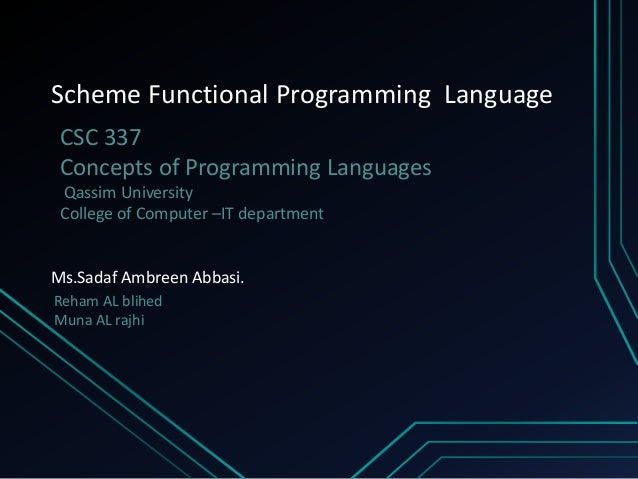 Scheme Functional Programming Language

CSC 337
Concepts of Programming Languages
Qassim University
College of Computer –IT department

Ms.Sadaf Ambreen Abbasi.
Reham AL blihed
Muna AL rajhi